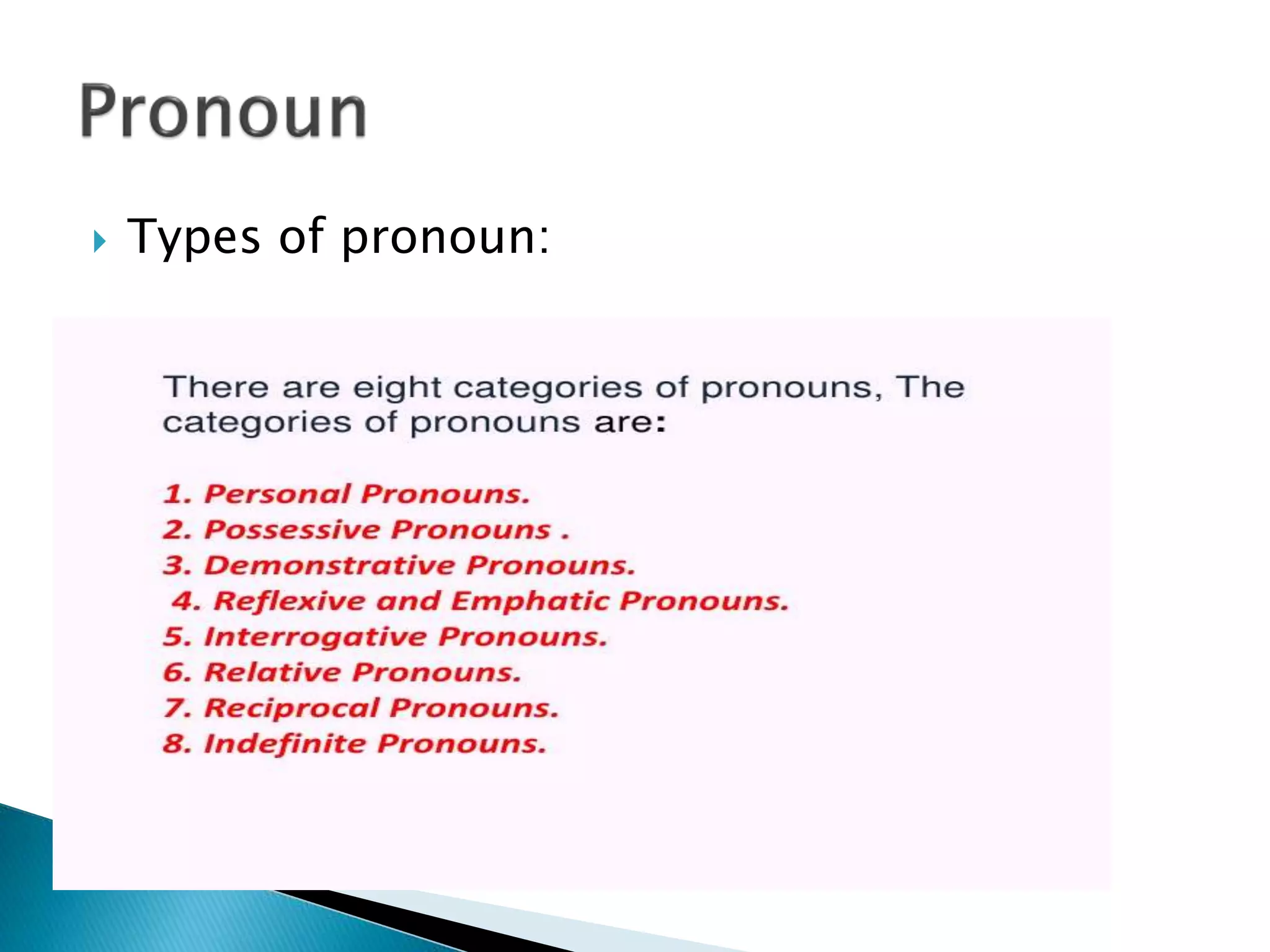 Pronoun

Types of pronoun:

There are eight categories of pronouns, The categories of pronouns are:

1. Personal Pronouns.
2. Possessive Pronouns .
3. Demonstrative Pronouns.
4. Reflexive and Emphatic Pronouns.
5. Interrogative Pronouns.
6. Relative Pronouns.
7. Reciprocal Pronouns.
8. Indefinite Pronouns.